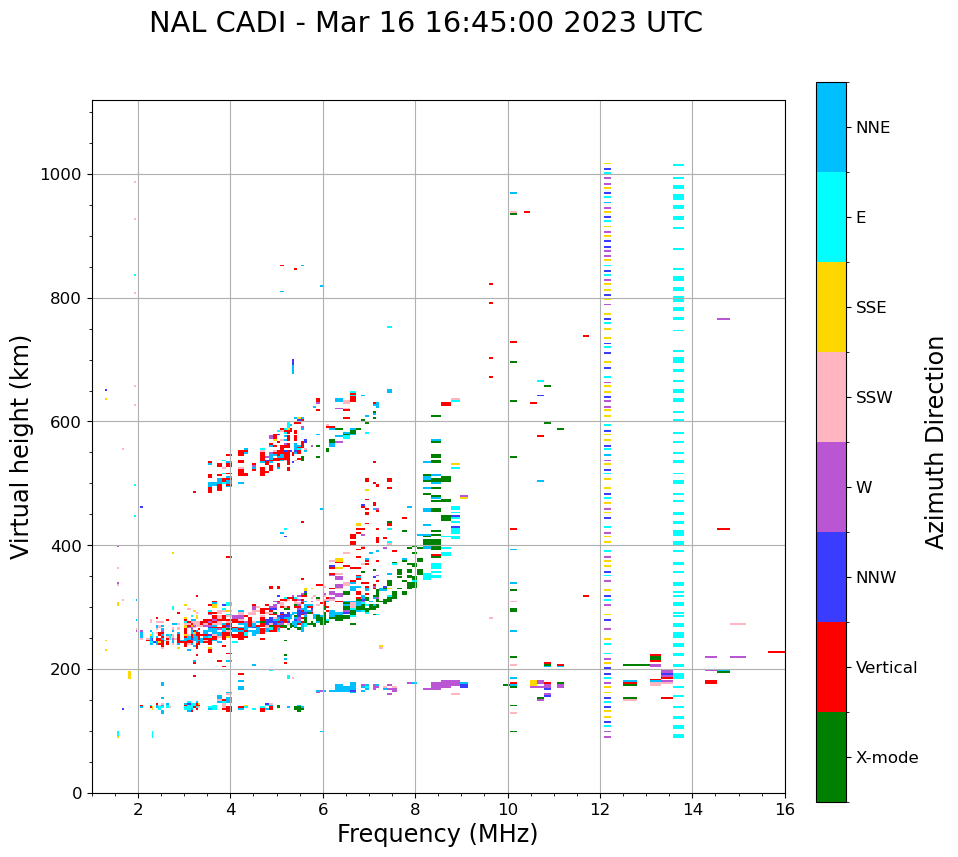 NAL CADI - Mar 16 16:45:00 2023 UTC

Virtual height (km)

1000
800
600
400
200
0

2
4
6
8
10
12
14
16

Frequency (MHz)

NNE
E
SSE
SSW
W
NNW
Vertical
X-mode

Azimuth Direction